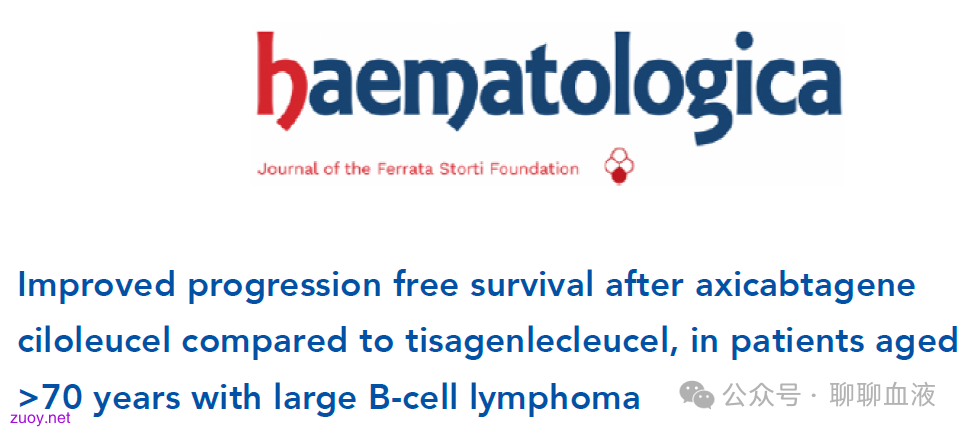 haematologica

Journal of the Ferrata Storti Foundation

Improved progression free survival after axicabtagene ciloleucel compared to tisagenlecleucel, in patients aged >70 years with large B-cell lymphoma

公众号 · 聊聊血液

zuoy.net